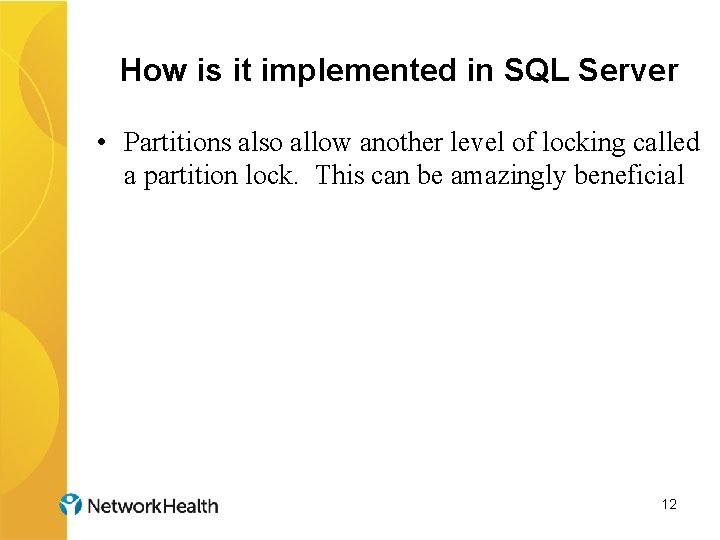 How is it implemented in SQL Server

• Partitions also allow another level of locking called a partition lock. This can be amazingly beneficial

NetworkHealth

12